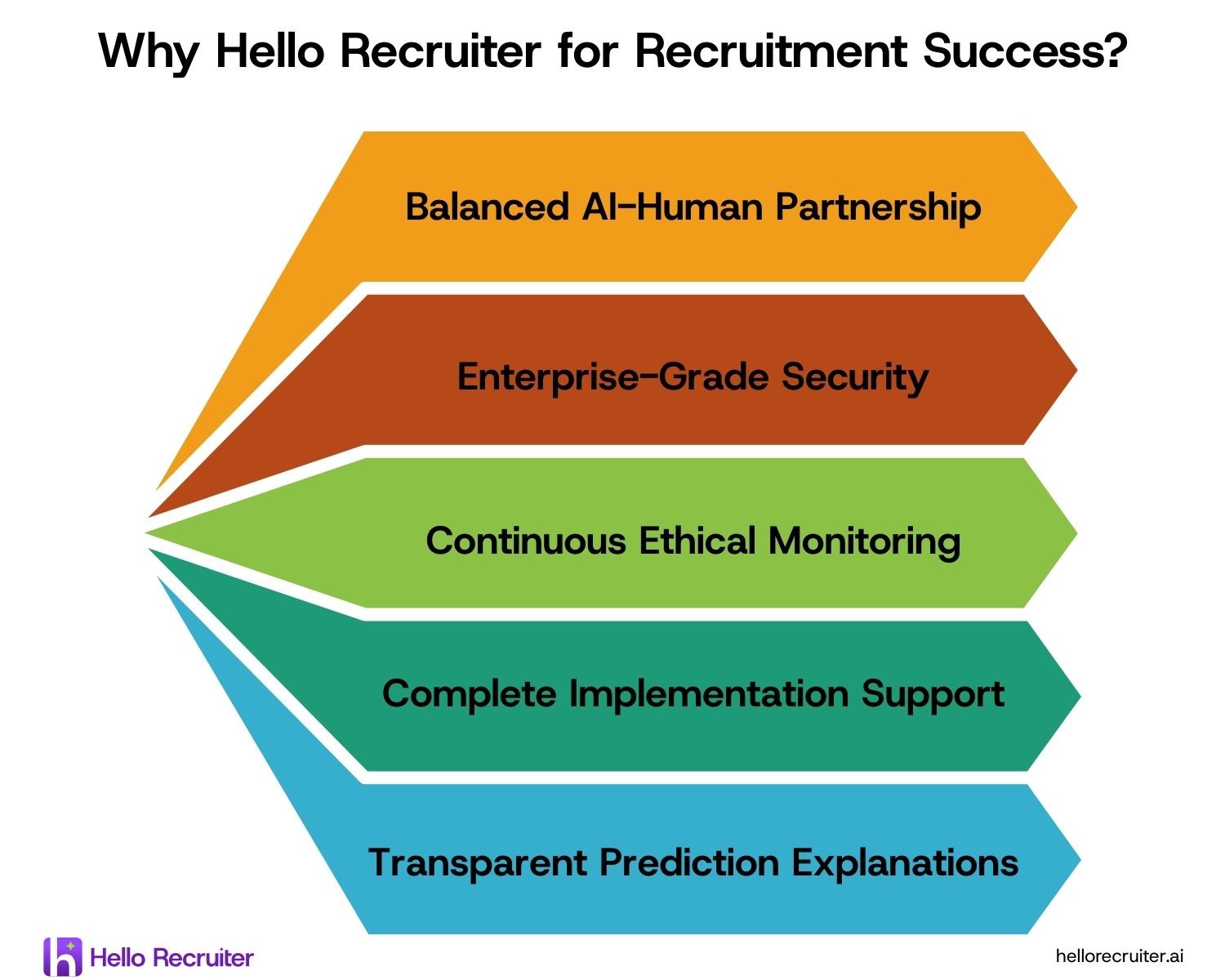 Why Hello Recruiter for Recruitment Success?

Balanced AI-Human Partnership

Enterprise-Grade Security

Continuous Ethical Monitoring

Complete Implementation Support

Transparent Prediction Explanations

Hello Recruiter

hellorecruiter.ai